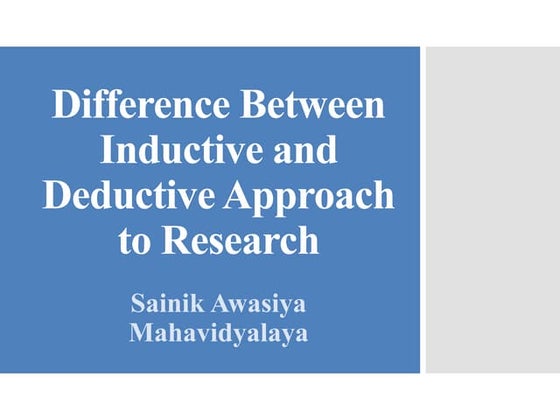 Difference Between Inductive and Deductive Approach to Research

Sainik Awasiya Mahavidyalaya